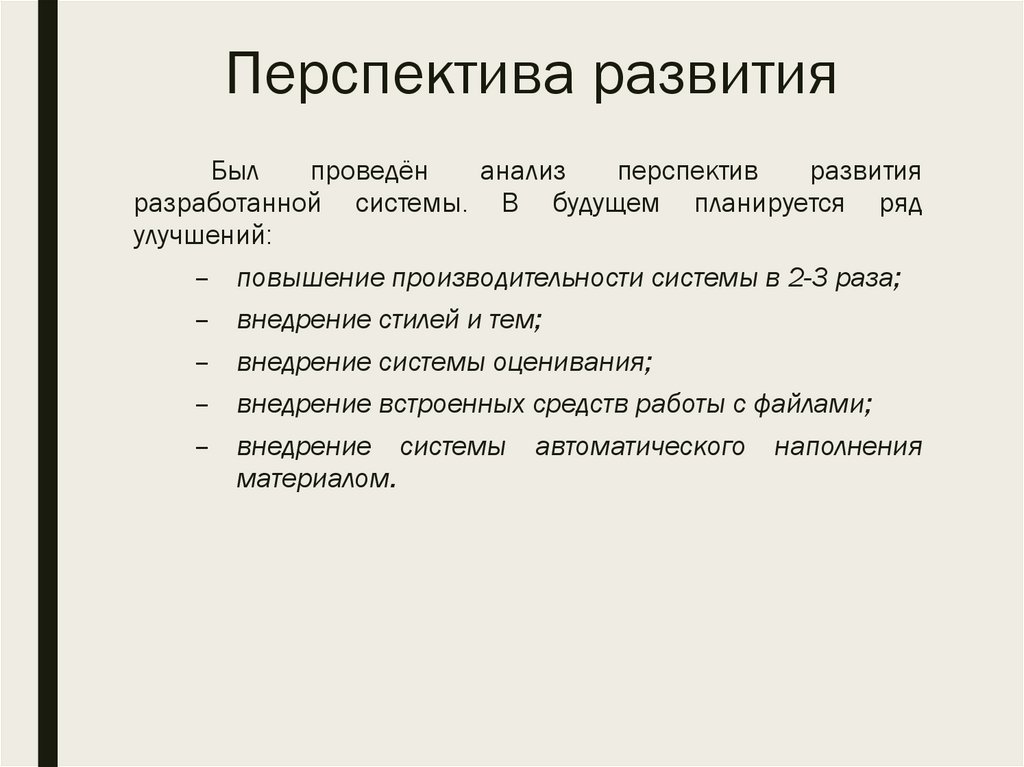 Перспектива развития

Был проведён анализ перспектив развития разработанной системы. В будущем планируется ряд улучшений:

– повышение производительности системы в 2-3 раза;
– внедрение стилей и тем;
– внедрение системы оценивания;
– внедрение встроенных средств работы с файлами;
– внедрение системы автоматического наполнения материалом.